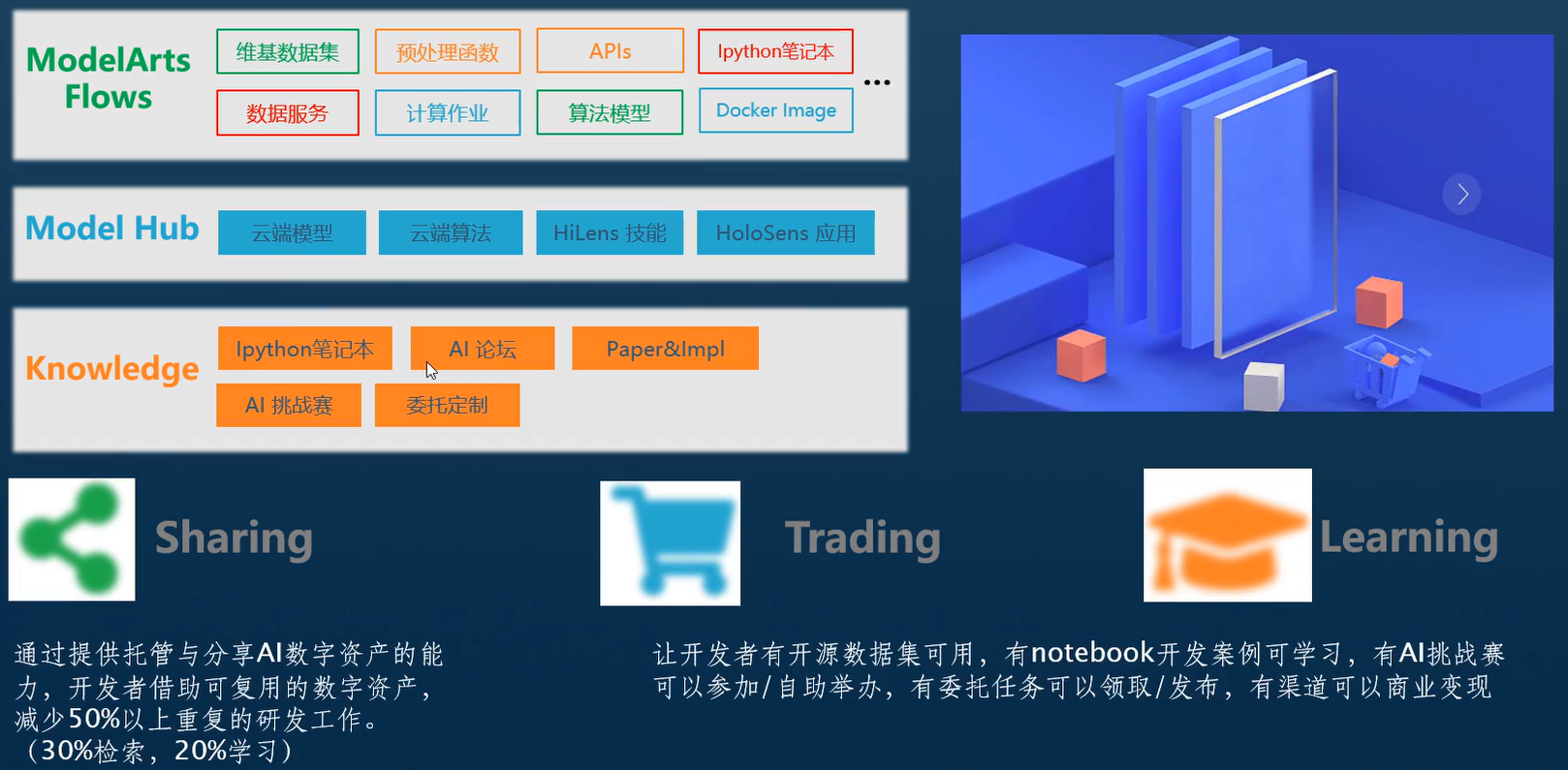 ModelArts Flows

维基数据集
预处理函数
APIs
Ipython笔记本
数据服务
计算作业
算法模型
Docker Image
...

Model Hub

云端模型
云端算法
HiLens 技能
HoloSens 应用

Knowledge

Ipython笔记本
AI 论坛
Paper&Impl
AI 挑战赛
委托定制

Sharing

Trading

Learning

通过提供托管与分享AI数字资产的能力，开发者借助可复用的数字资产，减少50%以上重复的研发工作。（30%检索，20%学习）

让开发者有开源数据集可用，有notebook开发案例可学习，有AI挑战赛可以参加/自助举办，有委托任务可以领取/发布，有渠道可以商业变现